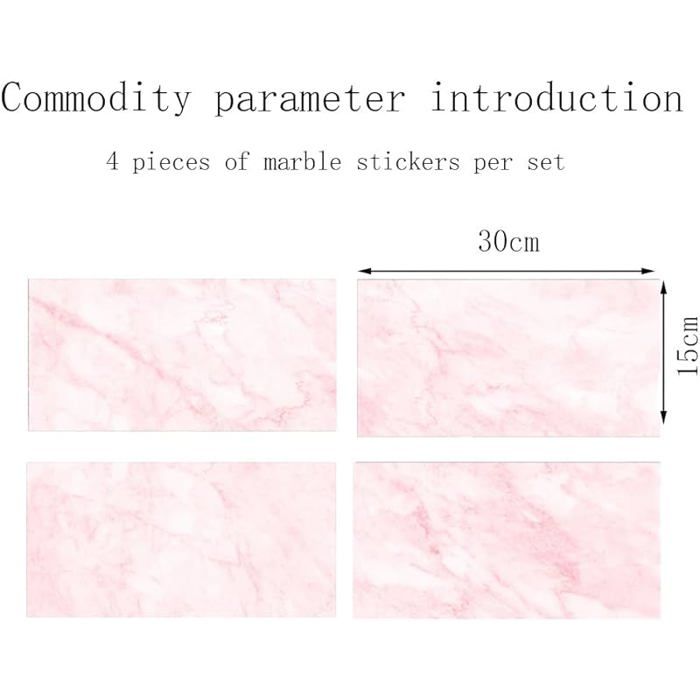 Commodity parameter introduction

4 pieces of marble stickers per set

30cm

15cm